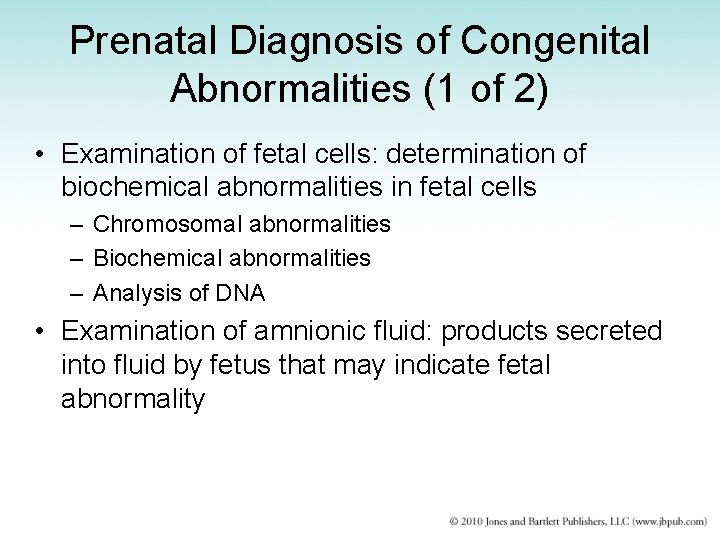 Prenatal Diagnosis of Congenital Abnormalities (1 of 2)

• Examination of fetal cells: determination of biochemical abnormalities in fetal cells
– Chromosomal abnormalities
– Biochemical abnormalities
– Analysis of DNA

• Examination of amnionic fluid: products secreted into fluid by fetus that may indicate fetal abnormality

© 2010 Jones and Bartlett Publishers, LLC (www.jbpub.com)